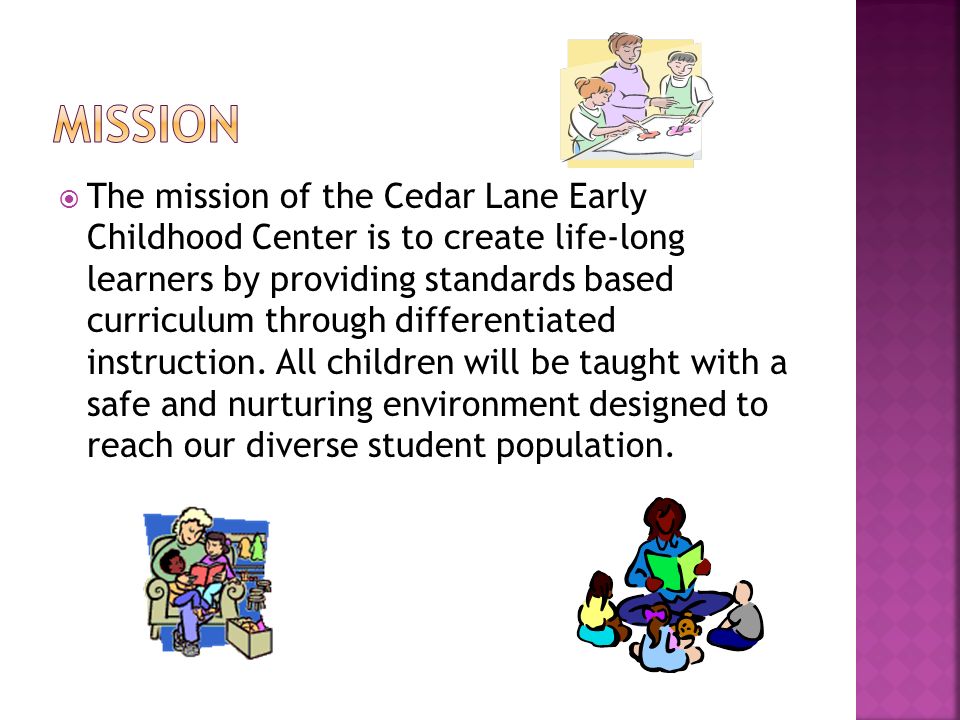 MISSION

The mission of the Cedar Lane Early Childhood Center is to create life-long learners by providing standards based curriculum through differentiated instruction. All children will be taught with a safe and nurturing environment designed to reach our diverse student population.